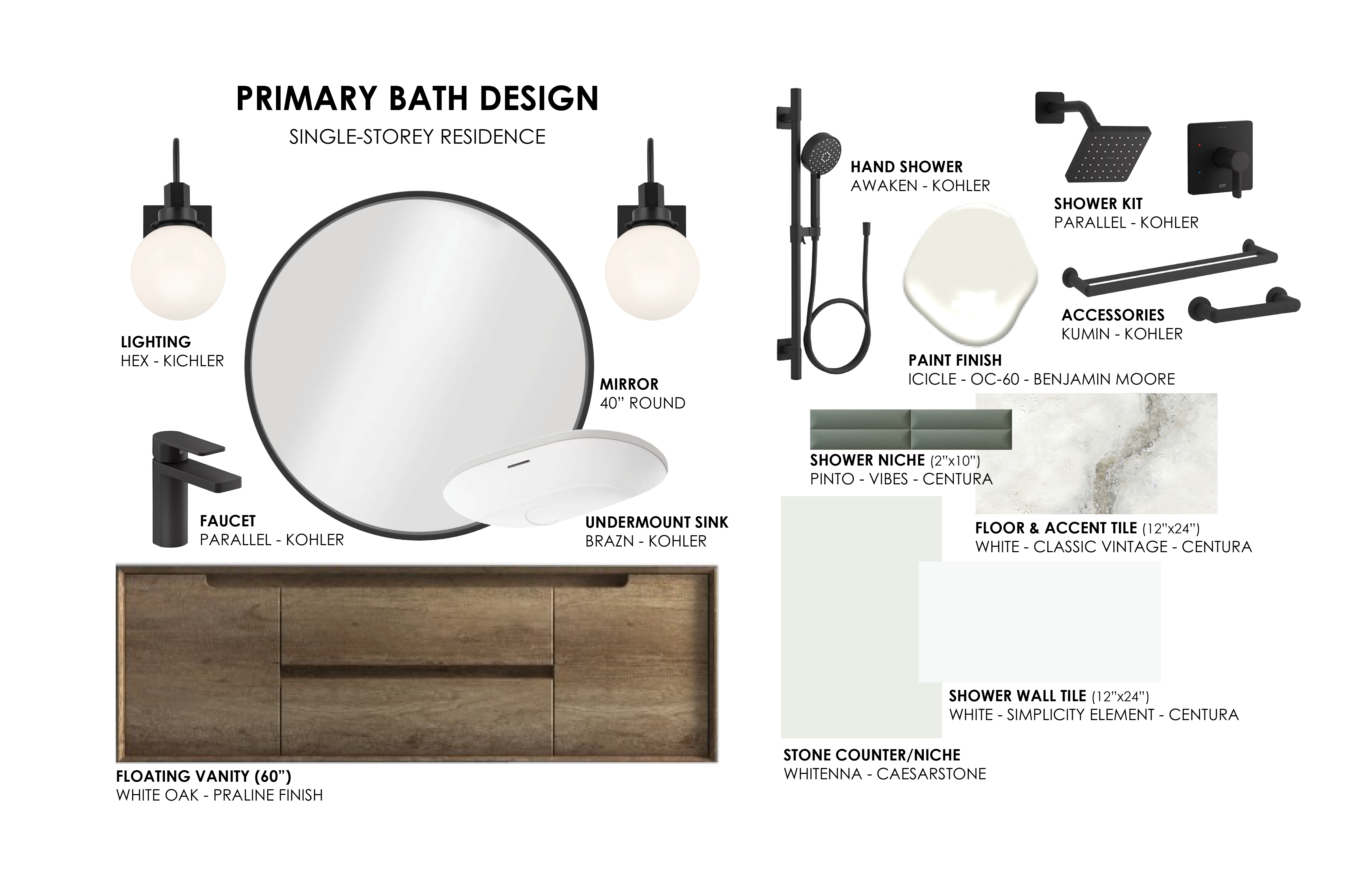 PRIMARY BATH DESIGN
SINGLE-STOREY RESIDENCE

LIGHTING
HEX - KICHLER

MIRROR
40" ROUND

FAUCET
PARALLEL - KOHLER

UNDERMOUNT SINK
BRAZN - KOHLER

FLOATING VANITY (60")
WHITE OAK - PRALINE FINISH

HAND SHOWER
AWAKEN - KOHLER

SHOWER KIT
PARALLEL - KOHLER

ACCESSORIES
KUMIN - KOHLER

PAINT FINISH
ICICLE - OC-60 - BENJAMIN MOORE

SHOWER NICHE (2"x10")
PINTO - VIBES - CENTURA

FLOOR & ACCENT TILE (12"x24")
WHITE - CLASSIC VINTAGE - CENTURA

SHOWER WALL TILE (12"x24")
WHITE - SIMPLICITY ELEMENT - CENTURA

STONE COUNTER/NICHE
WHITENNA - CAESARSTONE